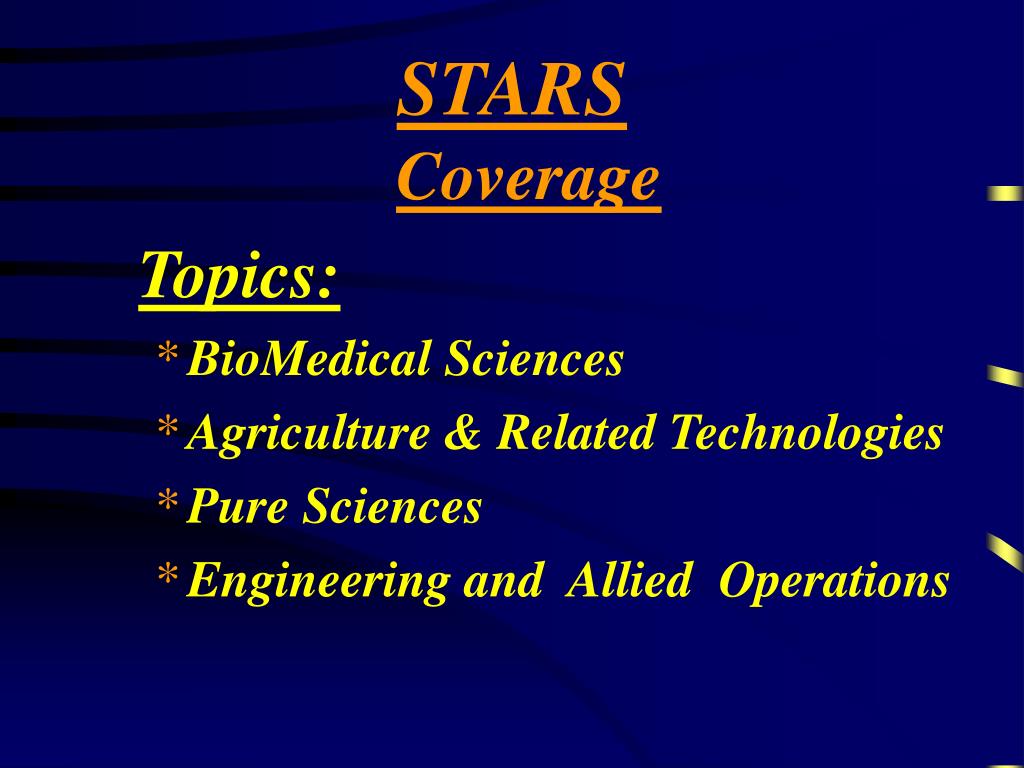 STARS
Coverage

Topics:

* BioMedical Sciences
* Agriculture & Related Technologies
* Pure Sciences
* Engineering and Allied Operations